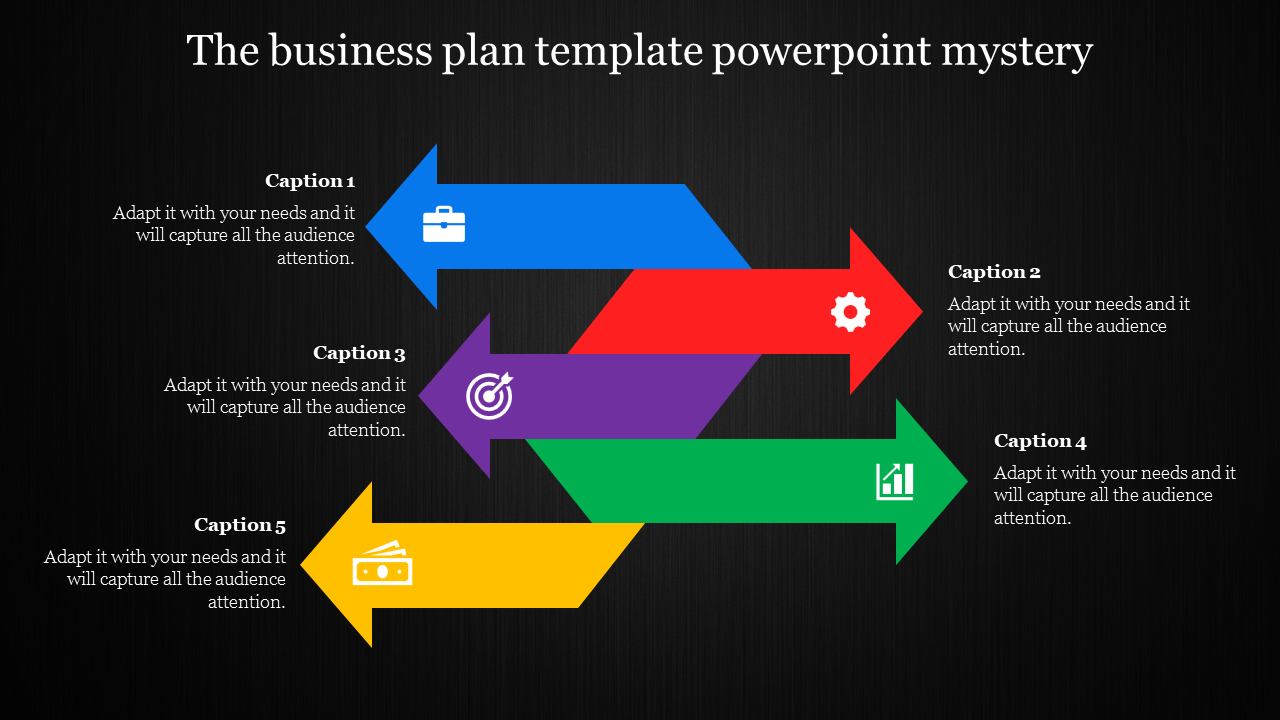 The business plan template powerpoint mystery

Caption 1
Adapt it with your needs and it will capture all the audience attention.

Caption 2
Adapt it with your needs and it will capture all the audience attention.

Caption 3
Adapt it with your needs and it will capture all the audience attention.

Caption 4
Adapt it with your needs and it will capture all the audience attention.

Caption 5
Adapt it with your needs and it will capture all the audience attention.